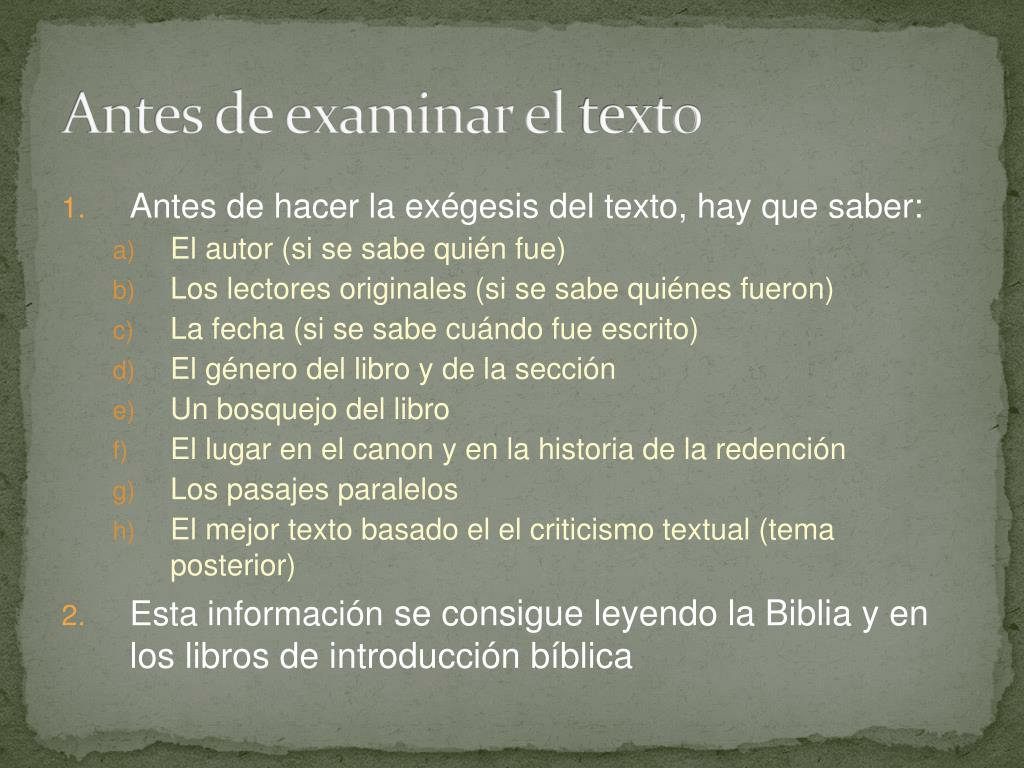 Antes de examinar el texto

1. Antes de hacer la exégesis del texto, hay que saber:
a) El autor (si se sabe quién fue)
b) Los lectores originales (si se sabe quiénes fueron)
c) La fecha (si se sabe cuándo fue escrito)
d) El género del libro y de la sección
e) Un bosquejo del libro
f) El lugar en el canon y en la historia de la redención
g) Los pasajes paralelos
h) El mejor texto basado el el criticismo textual (tema posterior)

2. Esta información se consigue leyendo la Biblia y en los libros de introducción bíblica